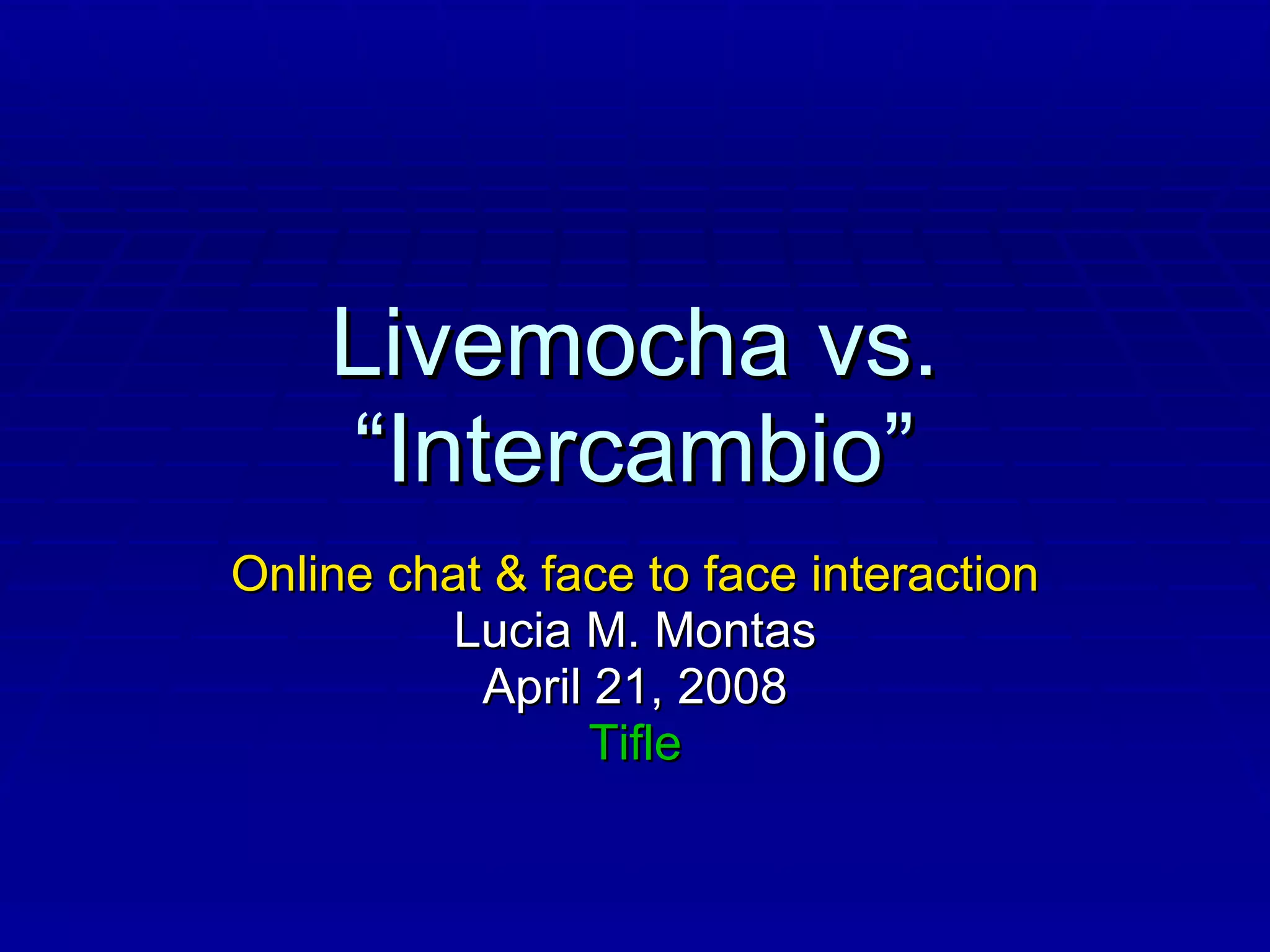 Livemocha vs. “Intercambio”

Online chat & face to face interaction
Lucia M. Montas
April 21, 2008
Tifle